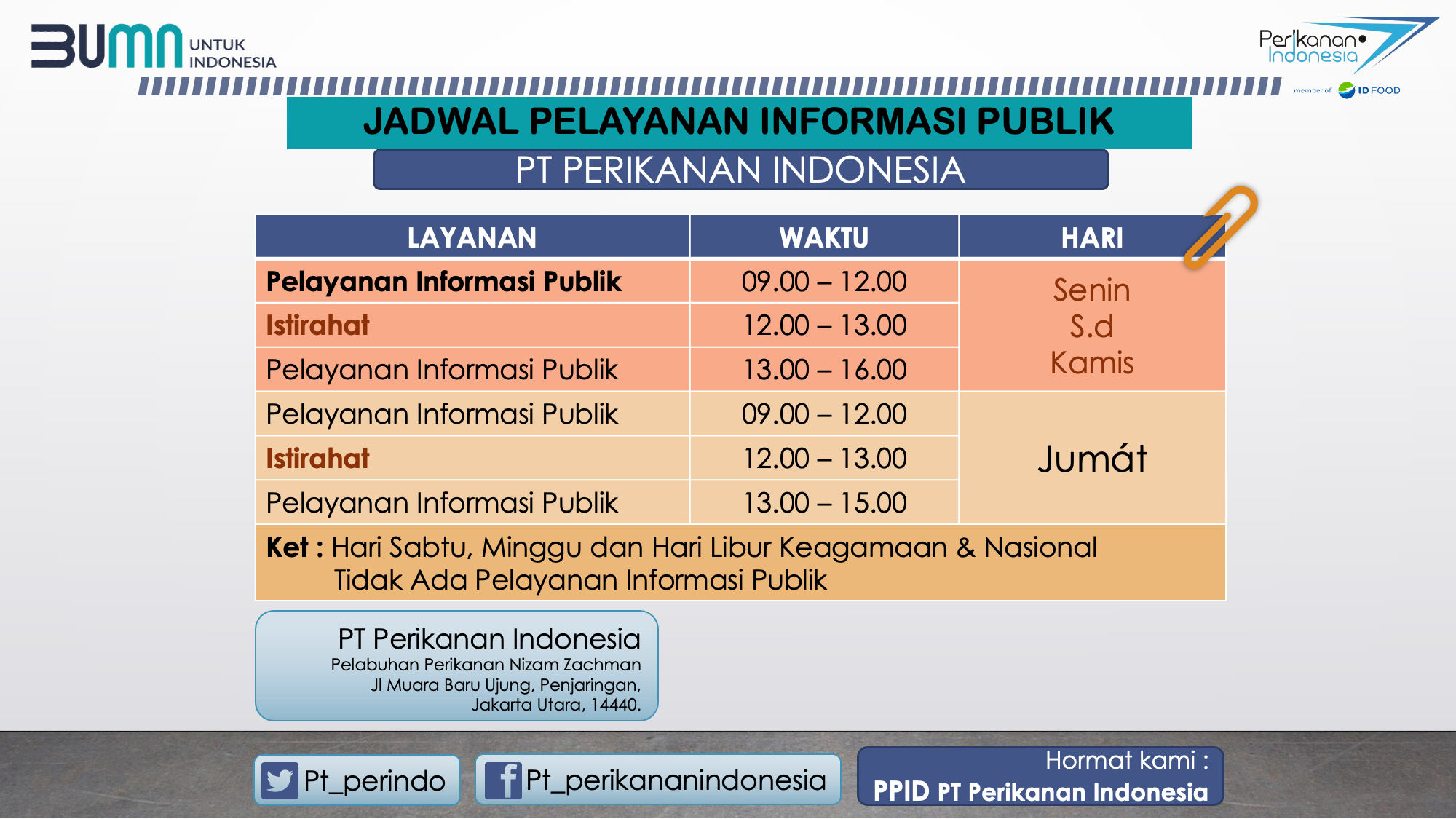 BUMN UNTUK INDONESIA

Perikanan Indonesia
member of ID FOOD

JADWAL PELAYANAN INFORMASI PUBLIK

PT PERIKANAN INDONESIA

| LAYANAN | WAKTU | HARI |
|---|---|---|
| Pelayanan Informasi Publik | 09.00 – 12.00 | Senin S.d Kamis |
| Istirahat | 12.00 – 13.00 | |
| Pelayanan Informasi Publik | 13.00 – 16.00 | |
| Pelayanan Informasi Publik | 09.00 – 12.00 | Jumát |
| Istirahat | 12.00 – 13.00 | |
| Pelayanan Informasi Publik | 13.00 – 15.00 | |

Ket : Hari Sabtu, Minggu dan Hari Libur Keagamaan & Nasional Tidak Ada Pelayanan Informasi Publik

PT Perikanan Indonesia
Pelabuhan Perikanan Nizam Zachman
Jl Muara Baru Ujung, Penjaringan,
Jakarta Utara, 14440.

Pt_perindo

Pt_perikananindonesia

Hormat kami :
PPID PT Perikanan Indonesia